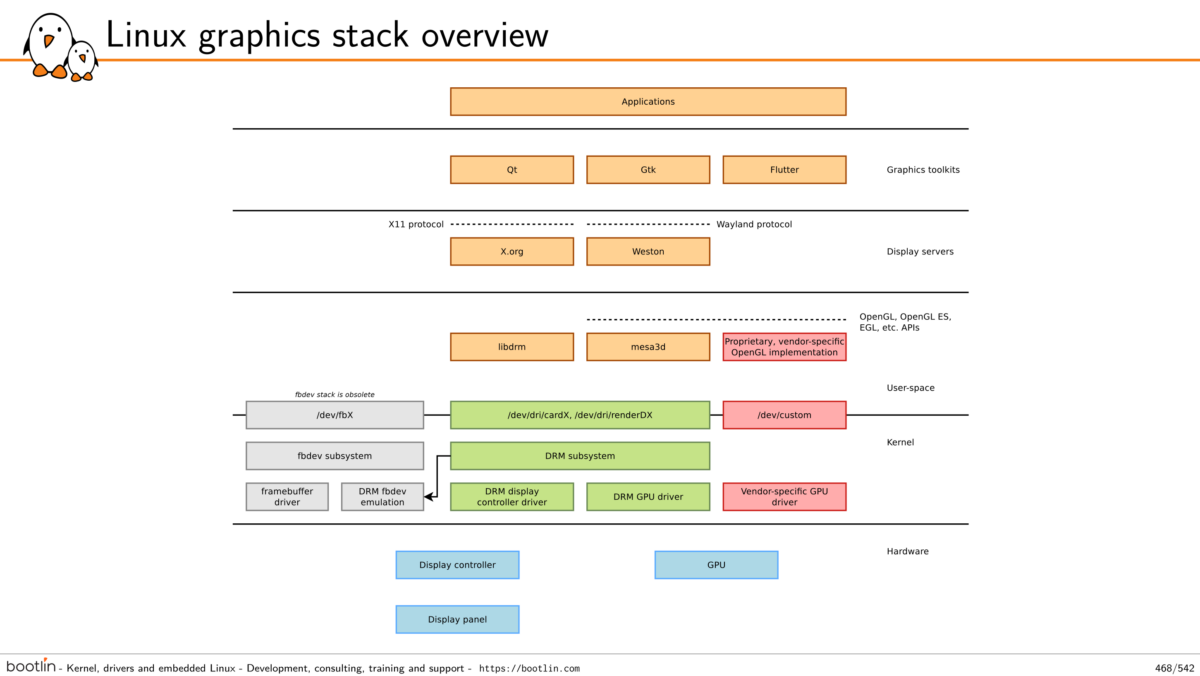 Linux graphics stack overview

Applications

Qt
Gtk
Flutter
Graphics toolkits

X11 protocol
Wayland protocol
X.org
Weston
Display servers

OpenGL, OpenGL ES, EGL, etc. APIs
libdrm
mesa3d
Proprietary, vendor-specific OpenGL implementation

User-space

fbdev stack is obsolete
/dev/fbX
/dev/dri/cardX, /dev/dri/renderDX
/dev/custom

Kernel
fbdev subsystem
DRM subsystem
framebuffer driver
DRM fbdev emulation
DRM display controller driver
DRM GPU driver
Vendor-specific GPU driver

Hardware
Display controller
GPU
Display panel

bootlin - Kernel, drivers and embedded Linux - Development, consulting, training and support - https://bootlin.com
468/542